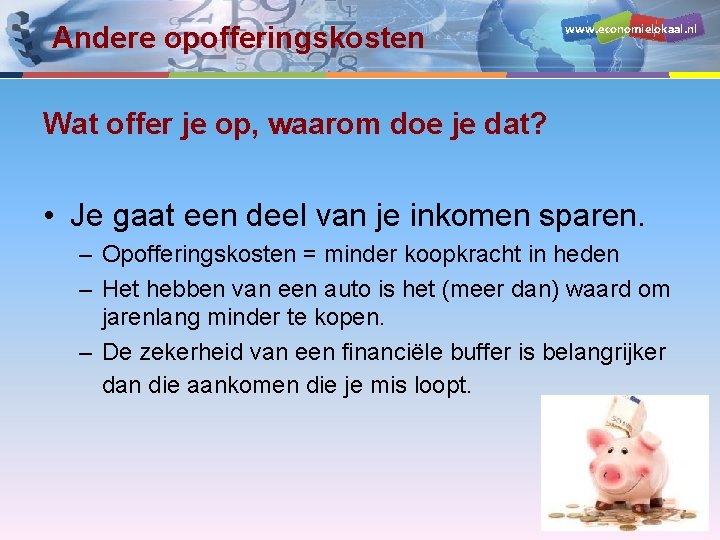 Andere opofferingskosten

www.economielokaal.nl

Wat offer je op, waarom doe je dat?

• Je gaat een deel van je inkomen sparen.
– Opofferingskosten = minder koopkracht in heden
– Het hebben van een auto is het (meer dan) waard om jarenlang minder te kopen.
– De zekerheid van een financiële buffer is belangrijker dan die aankomen die je mis loopt.